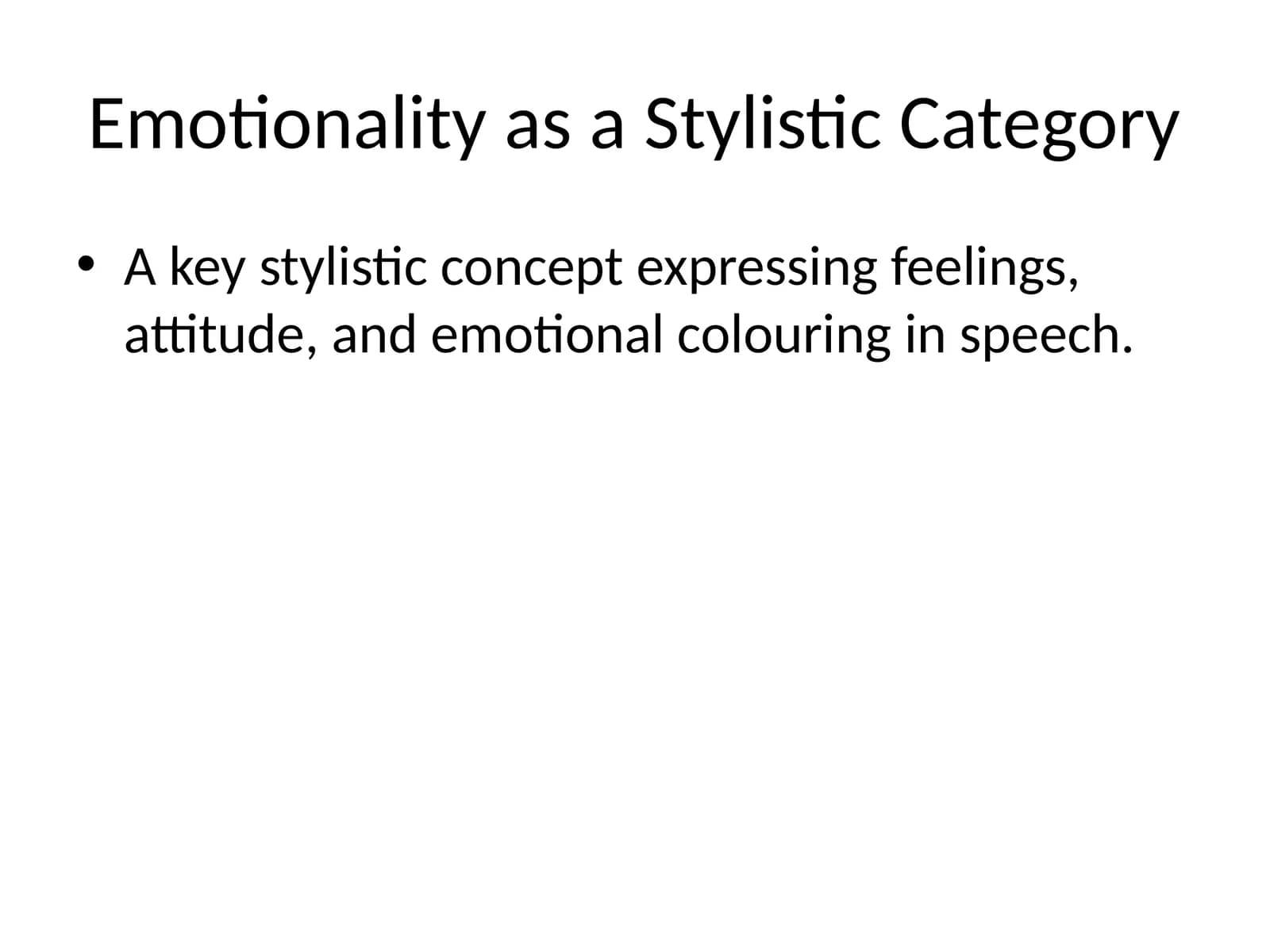 Emotionality as a Stylistic Category

• A key stylistic concept expressing feelings, attitude, and emotional colouring in speech.